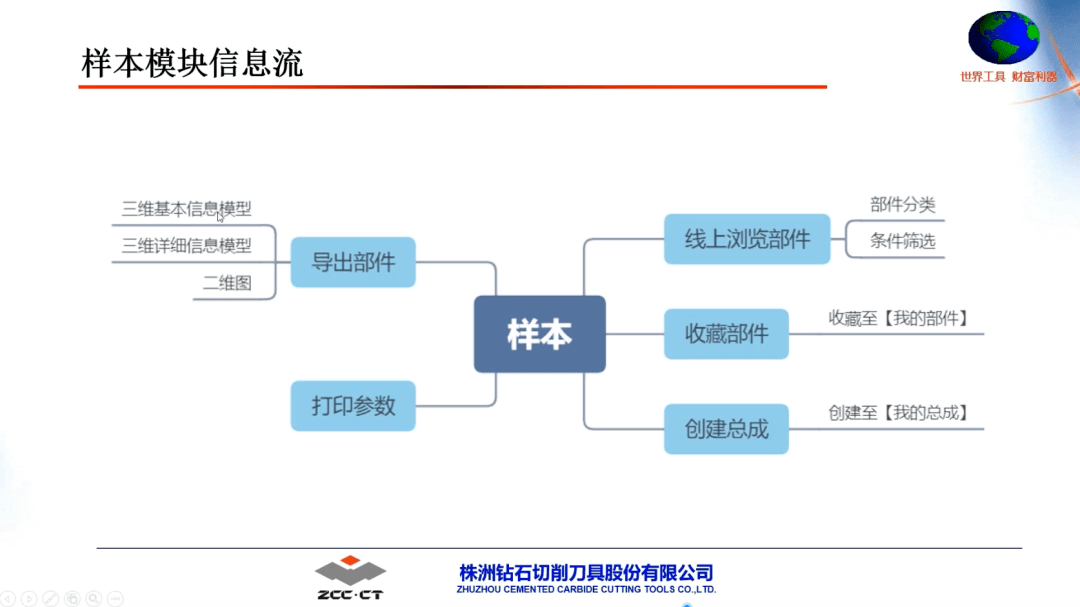 样本模块信息流

世界工具 财富利器

三维基本信息模型
三维详细信息模型
二维图
导出部件
打印参数
样本
线上浏览部件
部件分类
条件筛选
收藏部件
收藏至【我的部件】
创建总成
创建至【我的总成】

ZCC·CT
株洲钻石切削刀具股份有限公司
ZHUZHOU CEMENTED CARBIDE CUTTING TOOLS CO.,LTD.